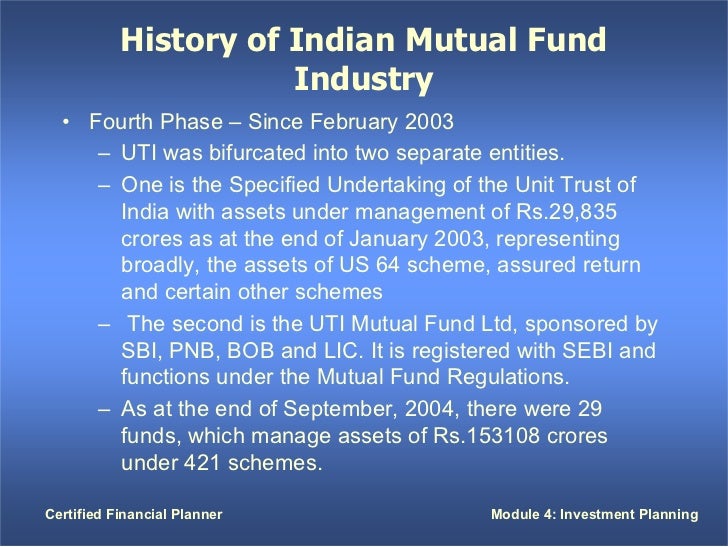 History of Indian Mutual Fund Industry

• Fourth Phase – Since February 2003

– UTI was bifurcated into two separate entities.

– One is the Specified Undertaking of the Unit Trust of India with assets under management of Rs.29,835 crores as at the end of January 2003, representing broadly, the assets of US 64 scheme, assured return and certain other schemes

– The second is the UTI Mutual Fund Ltd, sponsored by SBI, PNB, BOB and LIC. It is registered with SEBI and functions under the Mutual Fund Regulations.

– As at the end of September, 2004, there were 29 funds, which manage assets of Rs.153108 crores under 421 schemes.

Certified Financial Planner

Module 4: Investment Planning